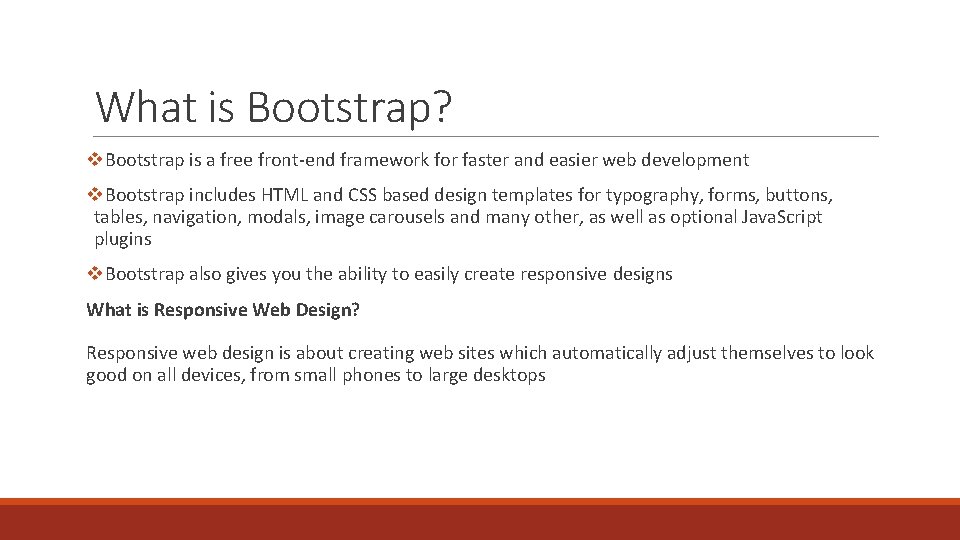 What is Bootstrap?

❖Bootstrap is a free front-end framework for faster and easier web development

❖Bootstrap includes HTML and CSS based design templates for typography, forms, buttons, tables, navigation, modals, image carousels and many other, as well as optional Java.Script plugins

❖Bootstrap also gives you the ability to easily create responsive designs

What is Responsive Web Design?

Responsive web design is about creating web sites which automatically adjust themselves to look good on all devices, from small phones to large desktops